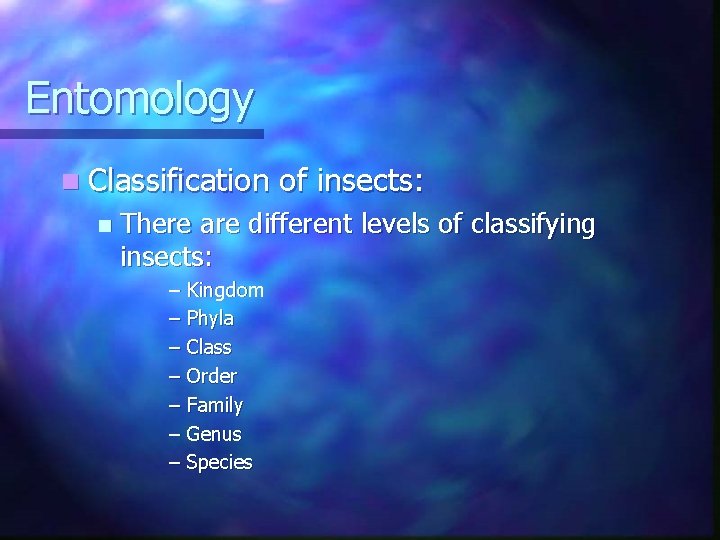 Entomology

Classification of insects:

There are different levels of classifying insects:

– Kingdom
– Phyla
– Class
– Order
– Family
– Genus
– Species